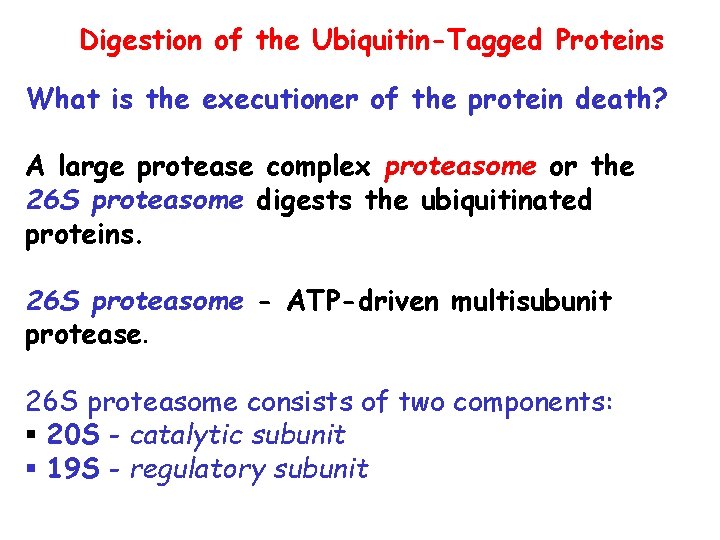 Digestion of the Ubiquitin-Tagged Proteins

What is the executioner of the protein death?

A large protease complex proteasome or the 26S proteasome digests the ubiquitinated proteins.

26S proteasome - ATP-driven multisubunit protease.

26S proteasome consists of two components:
▪ 20S - catalytic subunit
▪ 19S - regulatory subunit